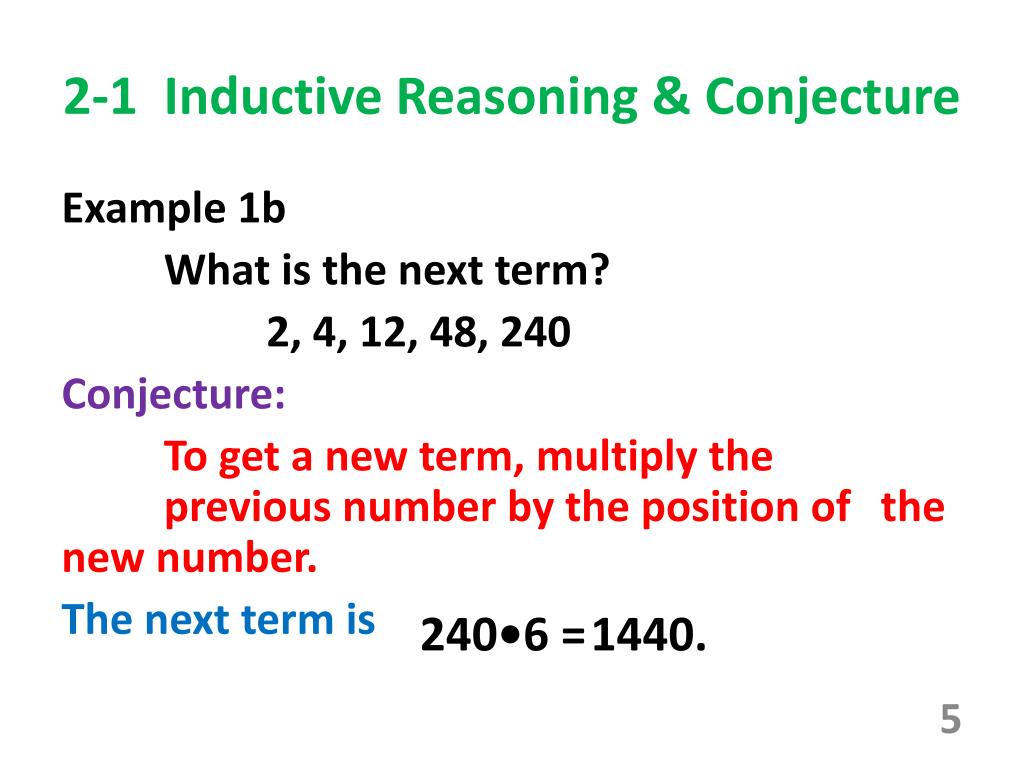 2-1 Inductive Reasoning & Conjecture

Example 1b

What is the next term?

2, 4, 12, 48, 240

Conjecture:

To get a new term, multiply the previous number by the position of the new number.

The next term is $240 \bullet 6 = 1440$.

5